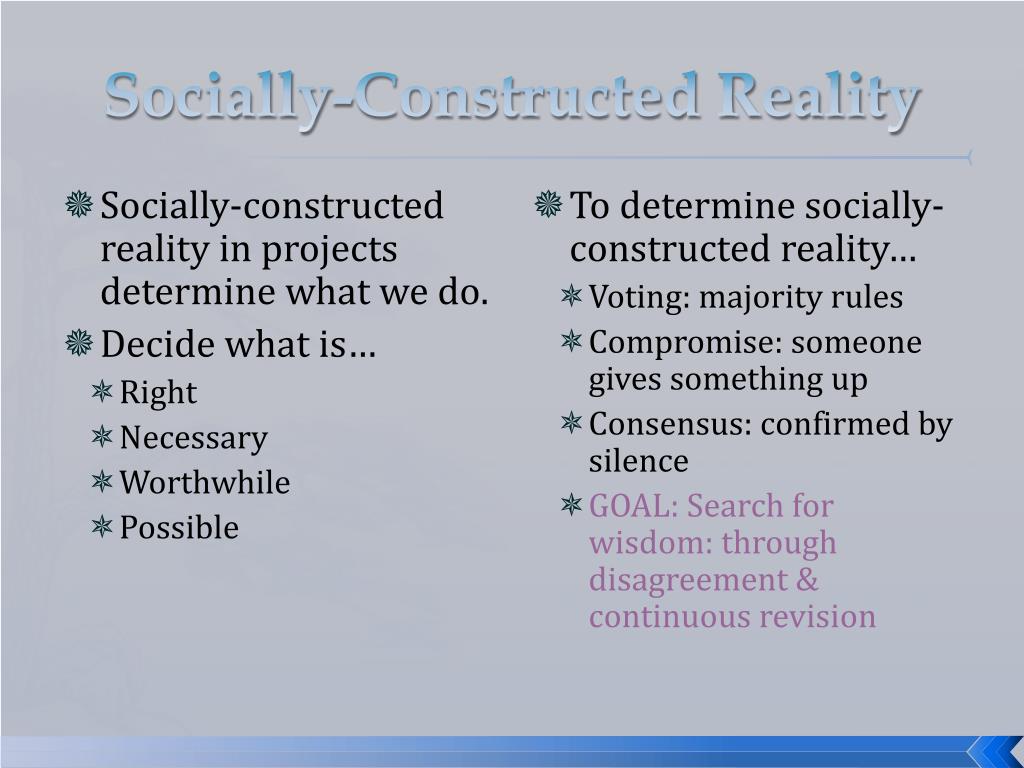 Socially-Constructed Reality

Socially-constructed reality in projects determine what we do.

Decide what is…

Right

Necessary

Worthwhile

Possible

To determine socially-constructed reality…

Voting: majority rules

Compromise: someone gives something up

Consensus: confirmed by silence

GOAL: Search for wisdom: through disagreement & continuous revision